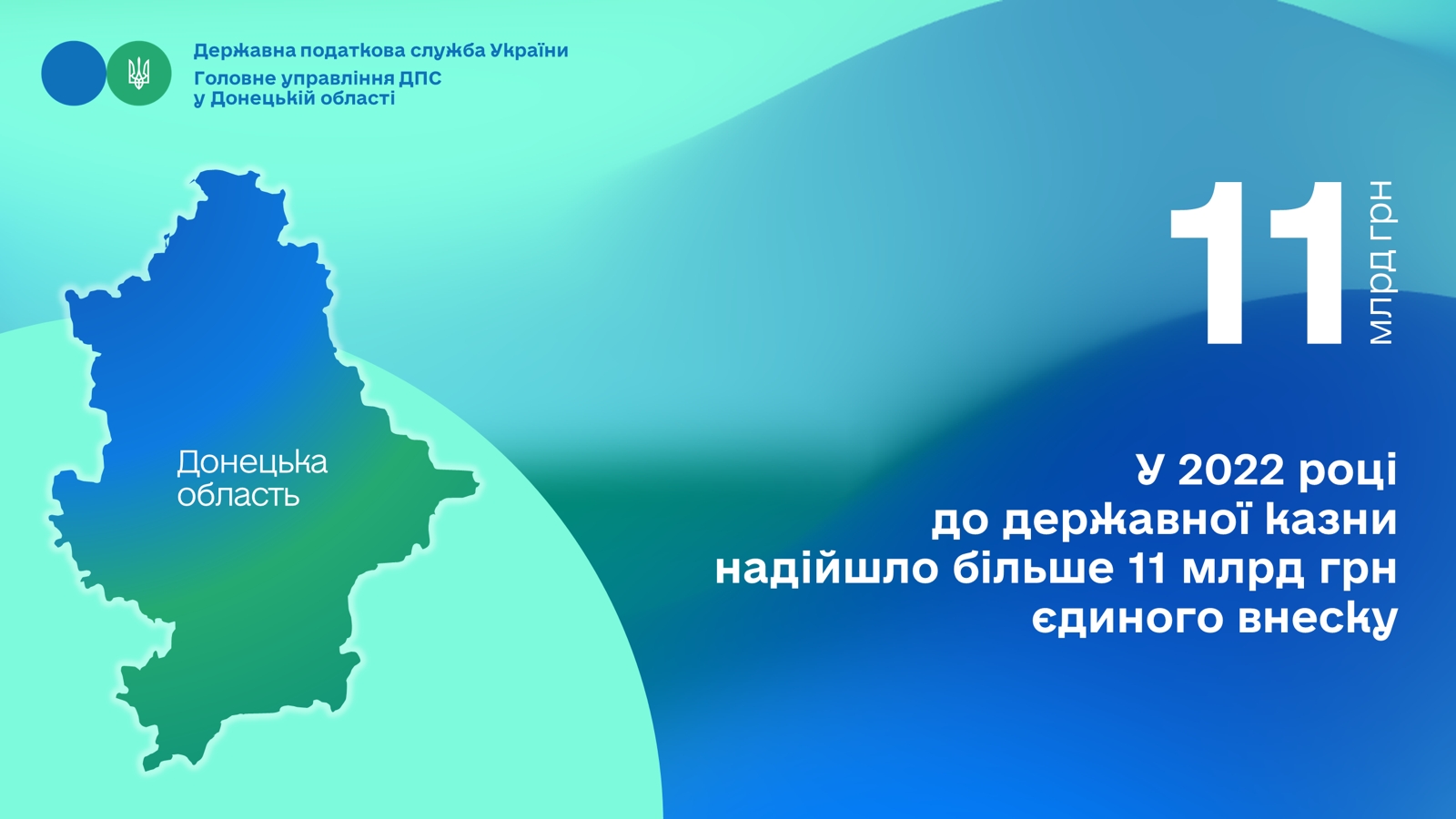 Державна податкова служба України
Головне управління ДПС
у Донецькій області

Донецька
область

11 млрд грн

У 2022 році
до державної казни
надійшло більше 11 млрд грн
єдиного внеску